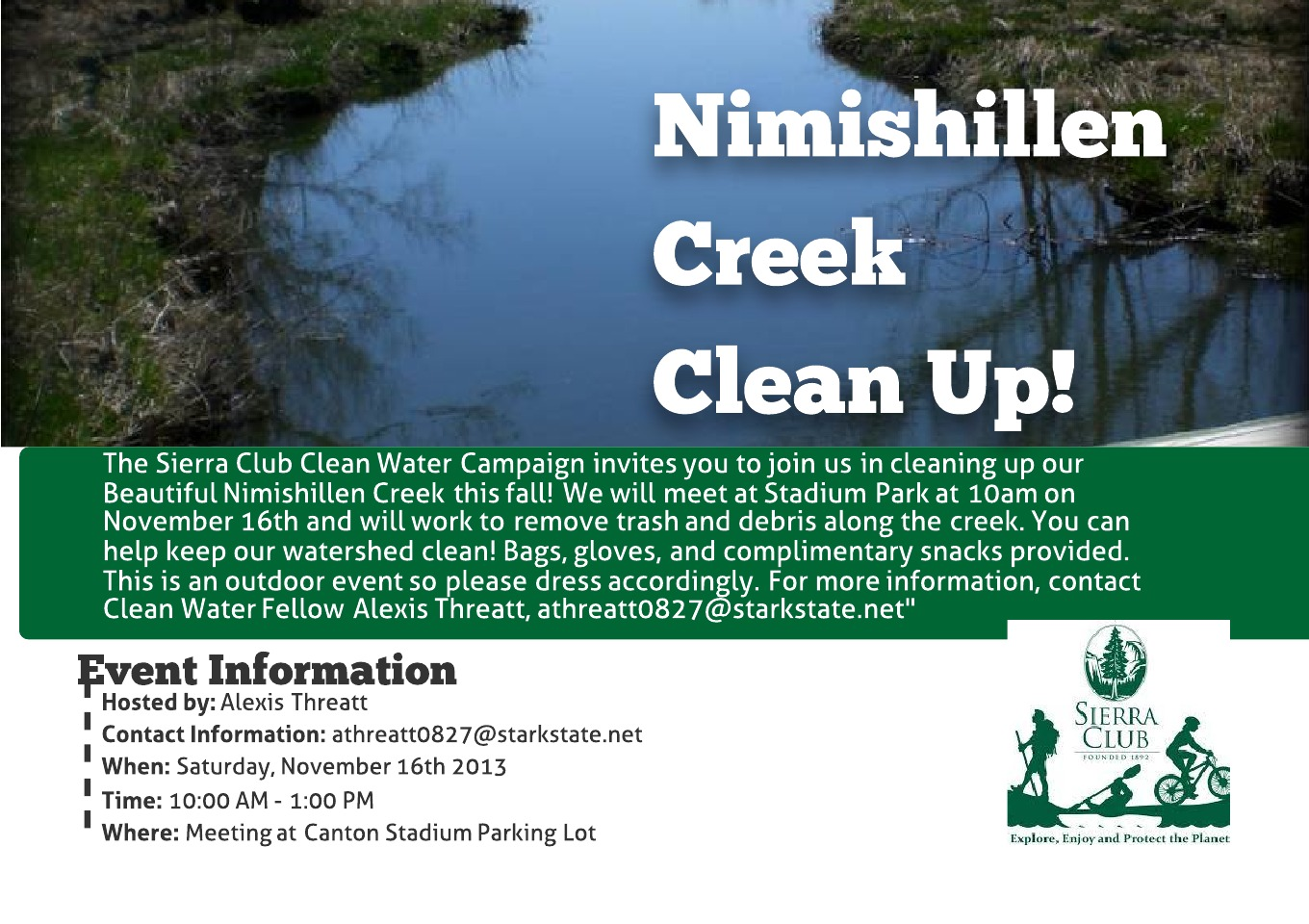 Nimishillen Creek Clean Up!

The Sierra Club Clean Water Campaign invites you to join us in cleaning up our Beautiful Nimishillen Creek this fall! We will meet at Stadium Park at 10am on November 16th and will work to remove trash and debris along the creek. You can help keep our watershed clean! Bags, gloves, and complimentary snacks provided. This is an outdoor event so please dress accordingly. For more information, contact Clean Water Fellow Alexis Threatt, athreatt0827@starkstate.net"

Event Information

Hosted by: Alexis Threatt
Contact Information: athreatt0827@starkstate.net
When: Saturday, November 16th 2013
Time: 10:00 AM - 1:00 PM
Where: Meeting at Canton Stadium Parking Lot

SIERRA CLUB
FOUNDED 1892
Explore, Enjoy and Protect the Planet